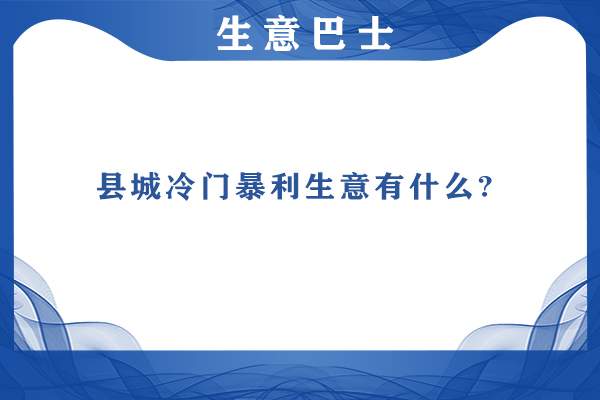 生意巴士

县城冷门暴利生意有什么?